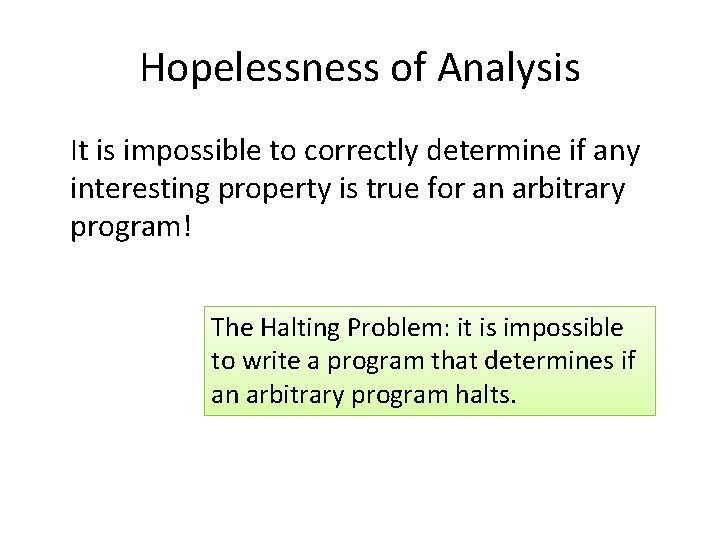 Hopelessness of Analysis

It is impossible to correctly determine if any interesting property is true for an arbitrary program!

The Halting Problem: it is impossible to write a program that determines if an arbitrary program halts.